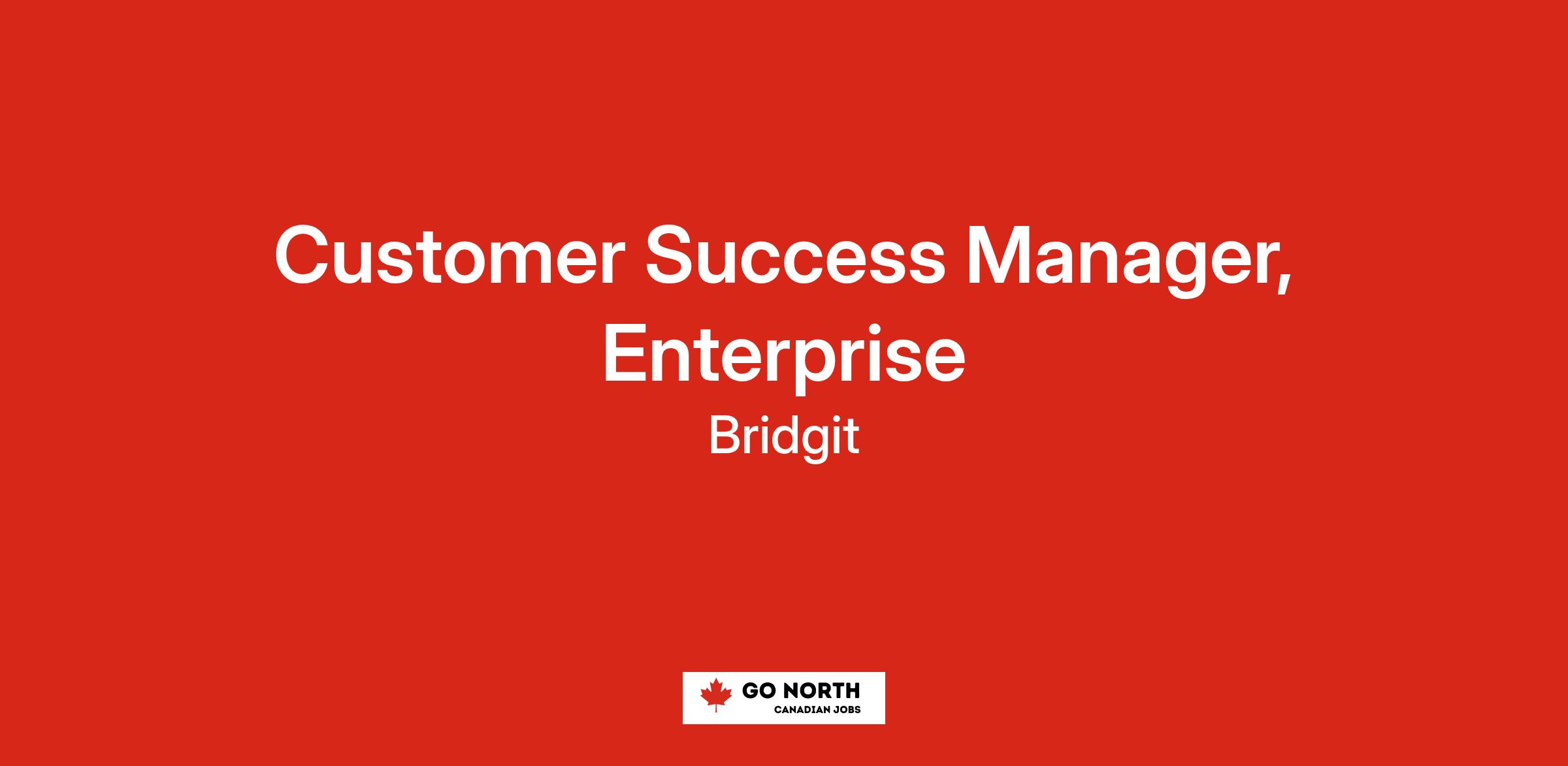 Customer Success Manager, Enterprise

Bridgit

GO NORTH
CANADIAN JOBS